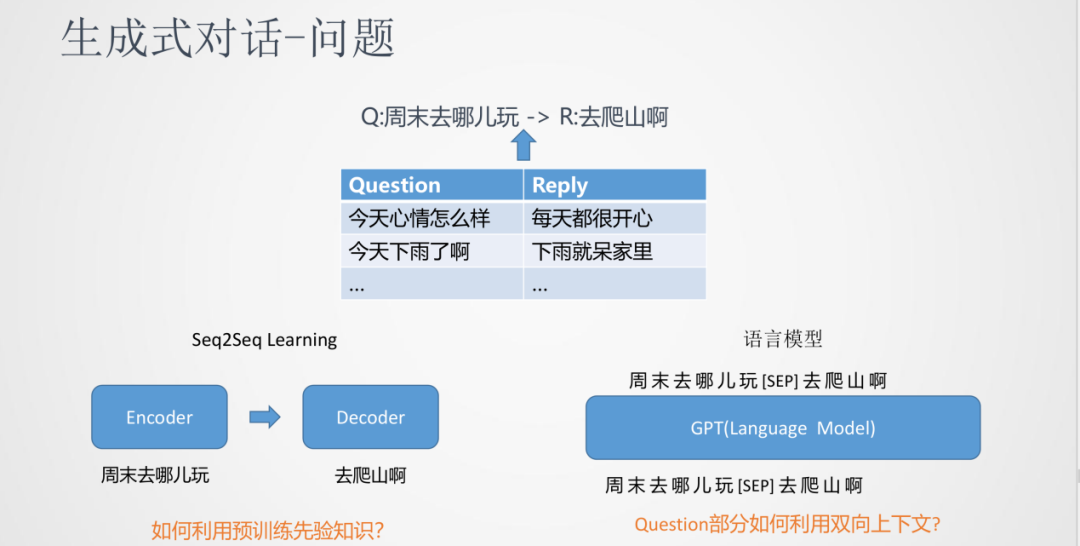 生成式对话-问题

Q:周末去哪儿玩 -> R:去爬山啊

| Question | Reply |
|---|---|
| 今天心情怎么样 | 每天都很开心 |
| 今天下雨了啊 | 下雨就呆家里 |
| ... | ... |

Seq2Seq Learning

Encoder

Decoder

周末去哪儿玩

去爬山啊

如何利用预训练先验知识?

语言模型

周末去哪儿玩[SEP]去爬山啊

GPT(Language Model)

周末去哪儿玩[SEP]去爬山啊

Question部分如何利用双向上下文?